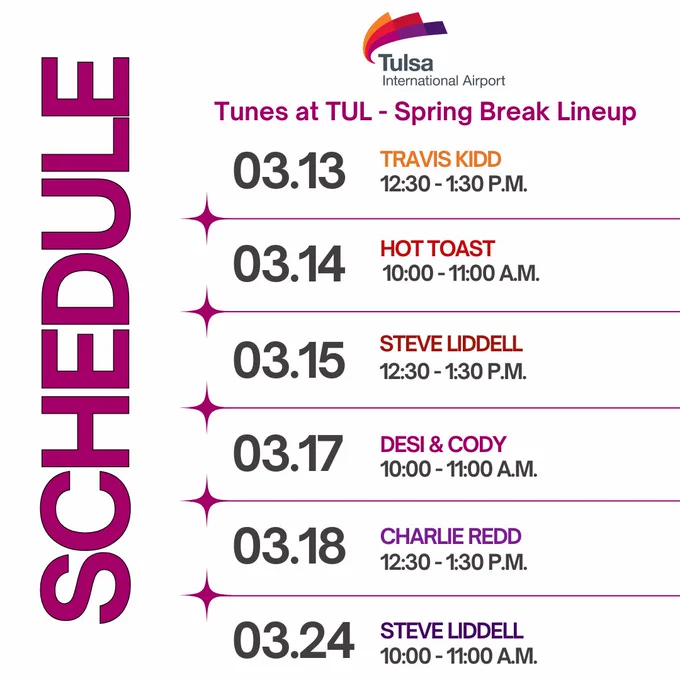 SCHEDULE

Tulsa
International Airport

Tunes at TUL - Spring Break Lineup

03.13 TRAVIS KIDD
12:30 - 1:30 P.M.

03.14 HOT TOAST
10:00 - 11:00 A.M.

03.15 STEVE LIDDELL
12:30 - 1:30 P.M.

03.17 DESI & CODY
10:00 - 11:00 A.M.

03.18 CHARLIE REDD
12:30 - 1:30 P.M.

03.24 STEVE LIDDELL
10:00 - 11:00 A.M.